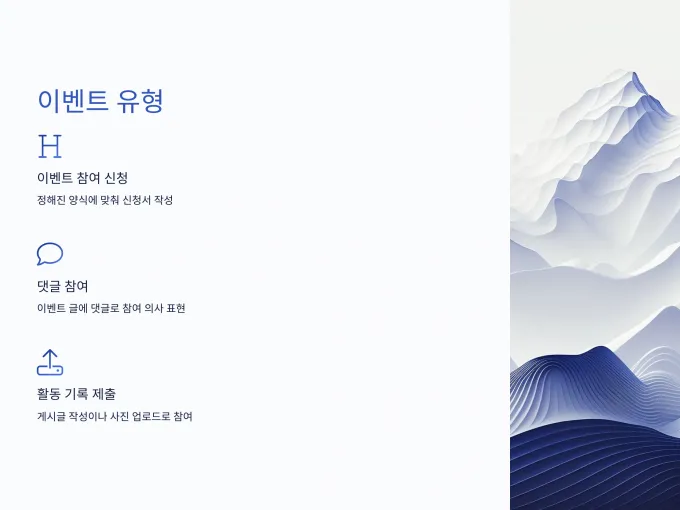 이벤트 유형

H

이벤트 참여 신청

정해진 양식에 맞춰 신청서 작성

댓글 참여

이벤트 글에 댓글로 참여 의사 표현

활동 기록 제출

게시글 작성이나 사진 업로드로 참여